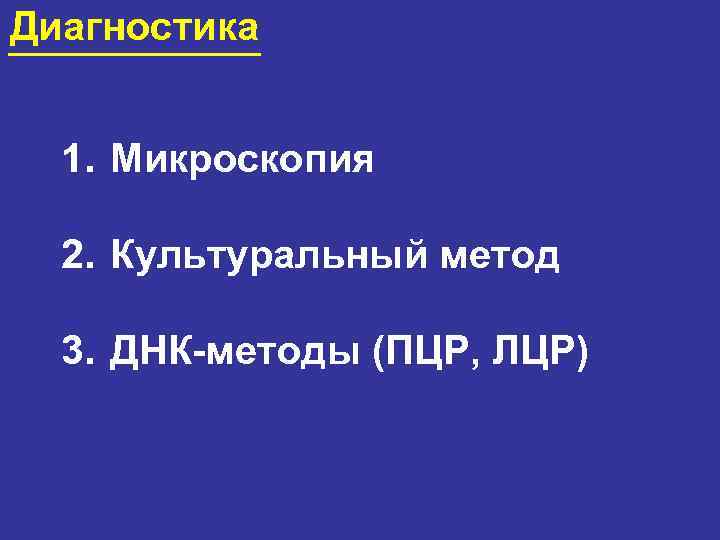 Диагностика

1. Микроскопия

2. Культуральный метод

3. ДНК-методы (ПЦР, ЛЦР)